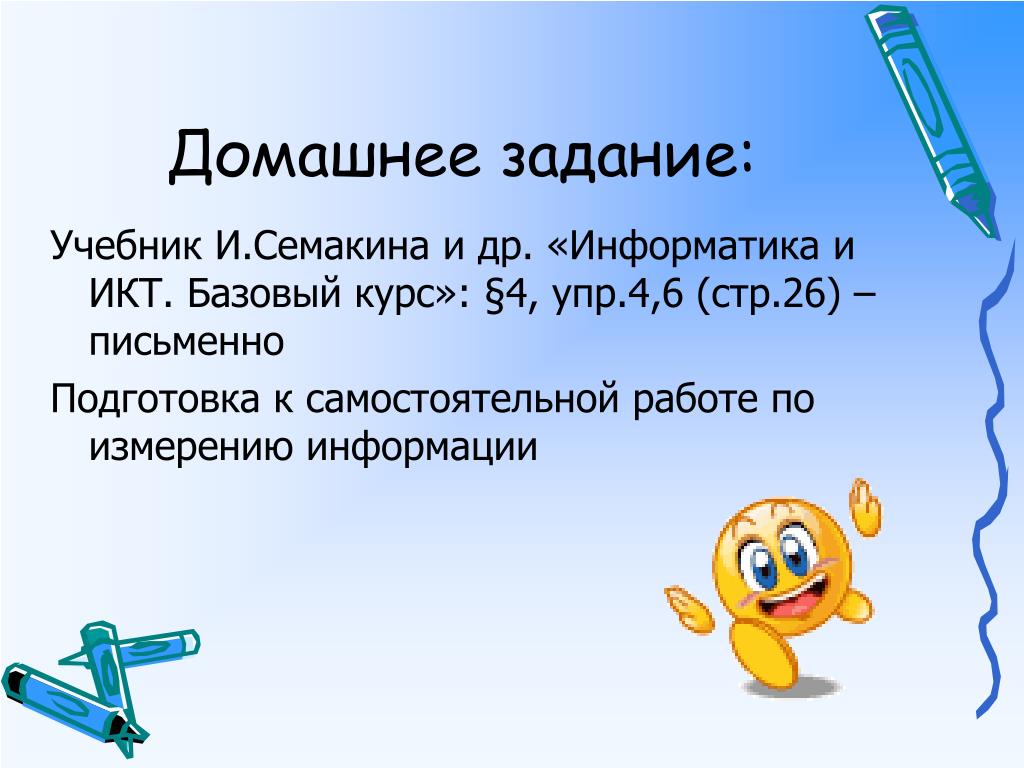 Домашнее задание:

Учебник И.Семакина и др. «Информатика и ИКТ. Базовый курс»: §4, упр.4,6 (стр.26) – письменно

Подготовка к самостоятельной работе по измерению информации